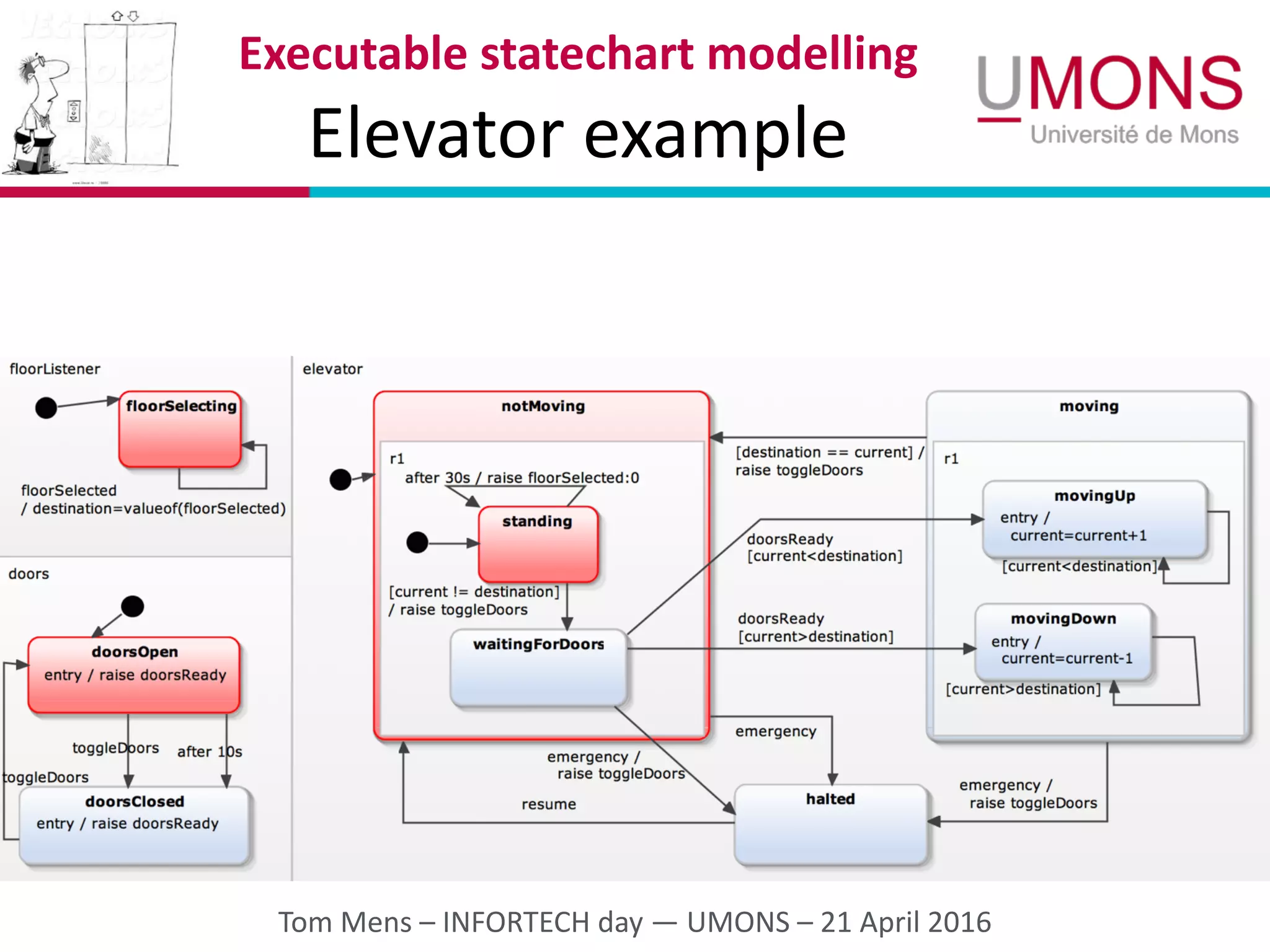 Executable statechart modelling
Elevator example

UMONS
Université de Mons

floorListener

floorSelecting

floorSelected
/ destination=valueof(floorSelected)

doors

doorsOpen
entry / raise doorsReady

toggleDoors

after 10s

toggleDoors

doorsClosed
entry / raise doorsReady

elevator

notMoving

r1
after 30s / raise floorSelected:0

standing

[current != destination]
/ raise toggleDoors

waitingForDoors

[destination == current] /
raise toggleDoors

doorsReady
[current<destination]

doorsReady
[current>destination]

moving

r1

movingUp
entry /
current=current+1

[current<destination]

movingDown
entry /
current=current-1

[current>destination]

emergency

emergency /
raise toggleDoors

resume

halted

emergency /
raise toggleDoors

Tom Mens – INFORTECH day — UMONS – 21 April 2016